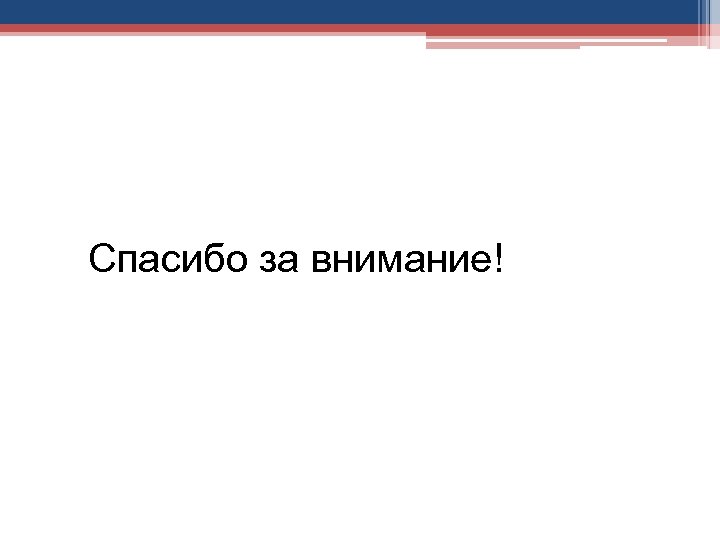 Спасибо за внимание!